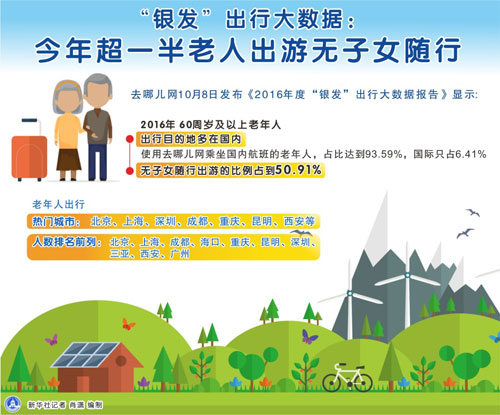 “银发”出行大数据：
今年超一半老人出游无子女随行

去哪儿网10月8日发布《2016年度“银发”出行大数据报告》显示：

2016年 60周岁及以上老年人

出行目的地多在国内

使用去哪儿网乘坐国内航班的老年人，占比达到93.59%，国际只占6.41%

无子女随行出游的比例占到50.91%

老年人出行

热门城市： 北京、上海、深圳、成都、重庆、昆明、西安等

人数排名前列： 北京、上海、成都、海口、重庆、昆明、深圳、三亚、西安、广州

新华社记者 肖潇 编制